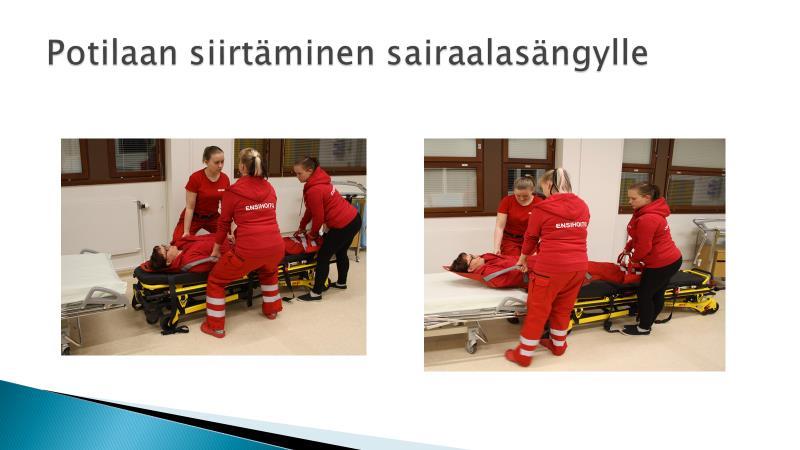 Potilaan siirtäminen sairaalasängylle

ENSIHOITO

ENSIHOITO